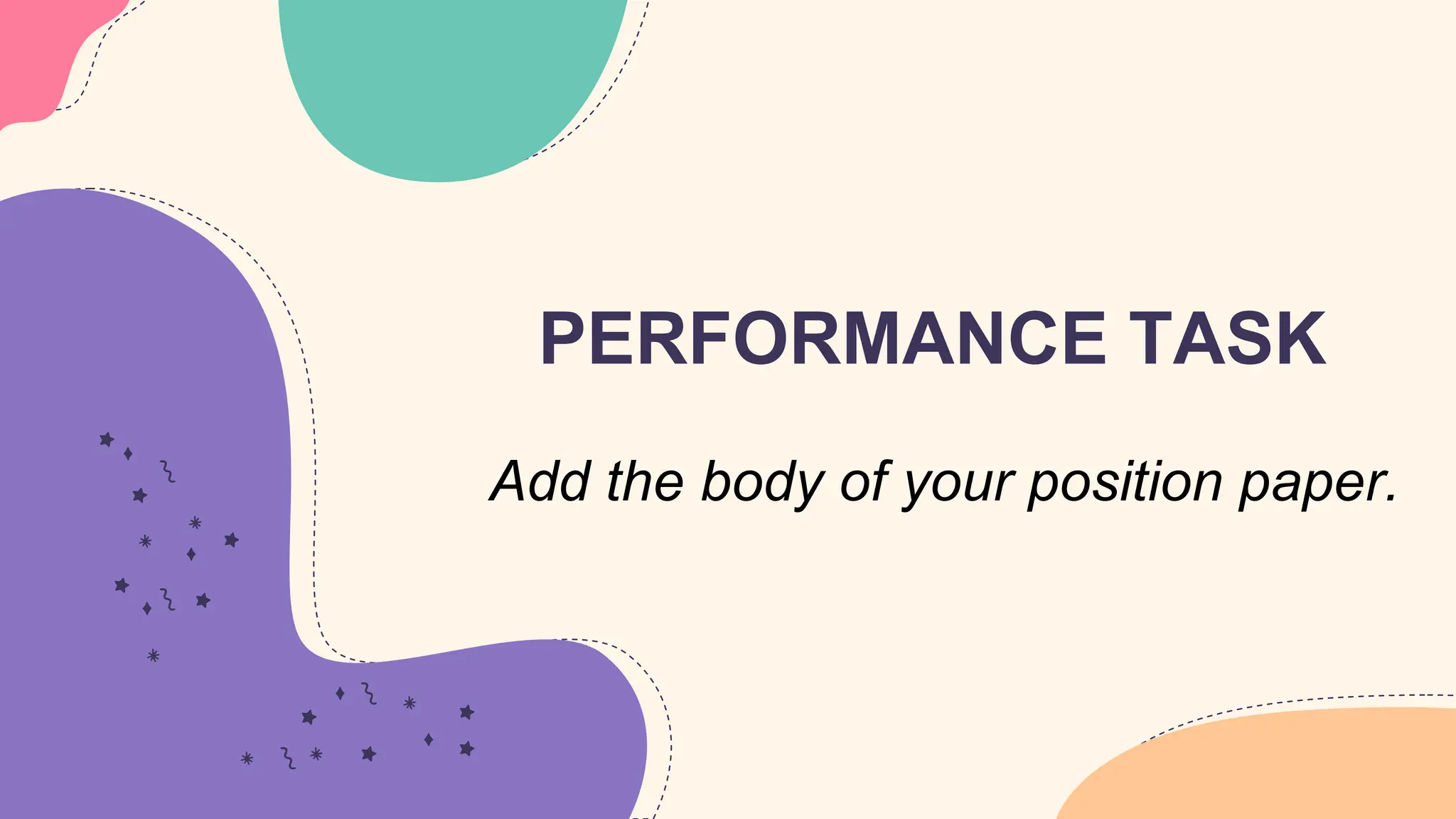 PERFORMANCE TASK

Add the body of your position paper.